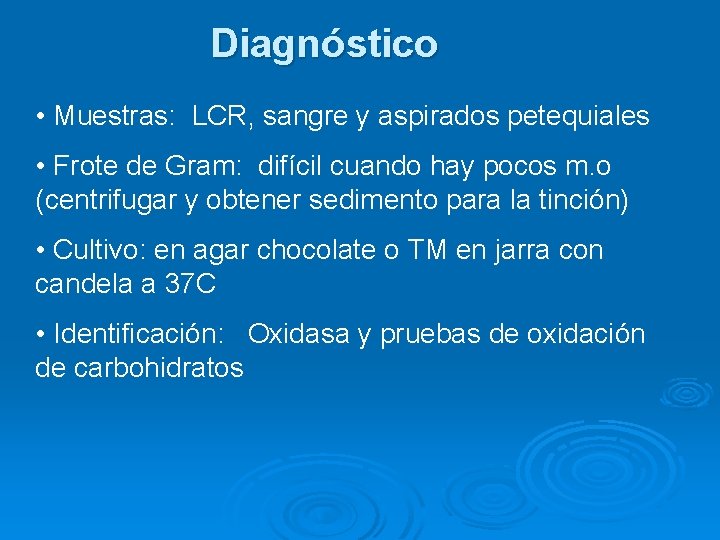 Diagnóstico

• Muestras: LCR, sangre y aspirados petequiales

• Frote de Gram: difícil cuando hay pocos m.o (centrifugar y obtener sedimento para la tinción)

• Cultivo: en agar chocolate o TM en jarra con candela a 37C

• Identificación: Oxidasa y pruebas de oxidación de carbohidratos